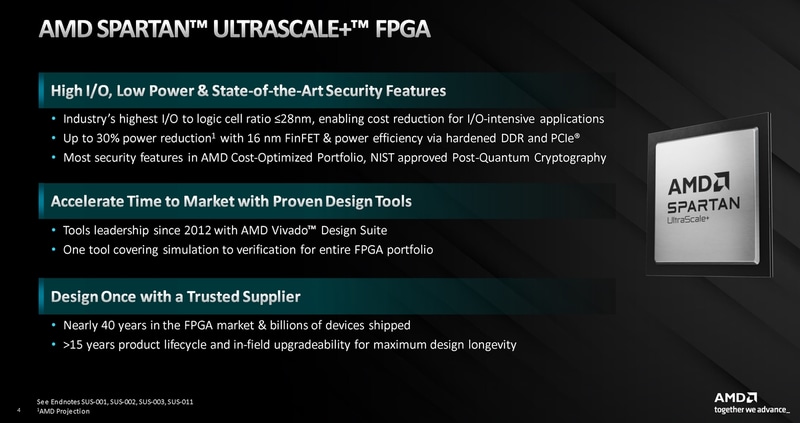 AMD SPARTAN™ ULTRASCALE+™ FPGA

High I/O, Low Power & State-of-the-Art Security Features

• Industry's highest I/O to logic cell ratio ≤28nm, enabling cost reduction for I/O-intensive applications
• Up to 30% power reduction¹ with 16 nm FinFET & power efficiency via hardened DDR and PCIe®
• Most security features in AMD Cost-Optimized Portfolio, NIST approved Post-Quantum Cryptography

Accelerate Time to Market with Proven Design Tools

• Tools leadership since 2012 with AMD Vivado™ Design Suite
• One tool covering simulation to verification for entire FPGA portfolio

Design Once with a Trusted Supplier

• Nearly 40 years in the FPGA market & billions of devices shipped
• >15 years product lifecycle and in-field upgradeability for maximum design longevity

AMD
SPARTAN
UltraScale+

4

See Endnotes SUS-001, SUS-002, SUS-003, SUS-011
¹AMD Projection

AMD
together we advance_